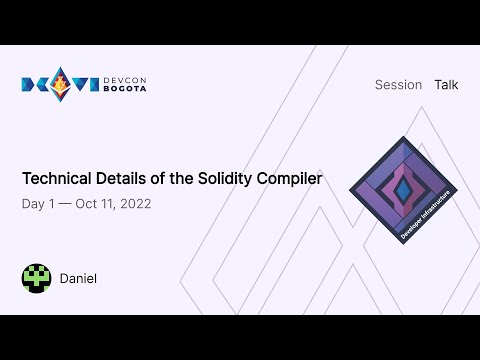 DEVCON BOGOTA

Session Talk

Technical Details of the Solidity Compiler

Day 1 — Oct 11, 2022

Developer Infrastructure

Daniel